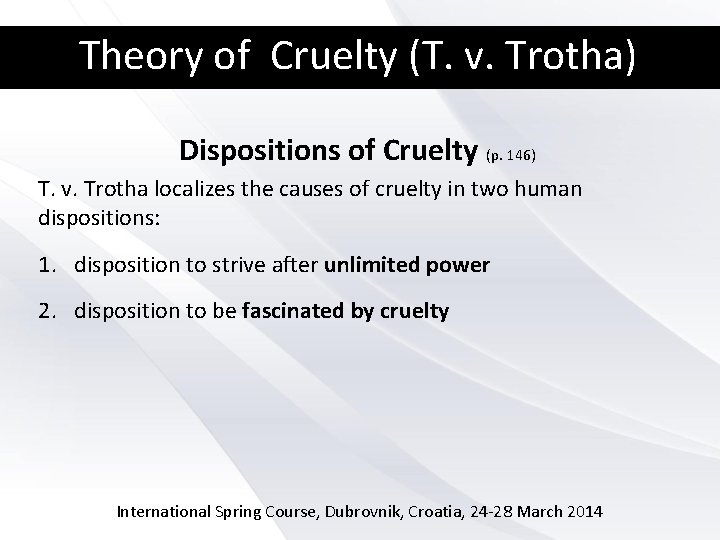 Theory of Cruelty (T. v. Trotha)

Dispositions of Cruelty (p. 146)

T. v. Trotha localizes the causes of cruelty in two human dispositions:

1. disposition to strive after unlimited power

2. disposition to be fascinated by cruelty

International Spring Course, Dubrovnik, Croatia, 24-28 March 2014